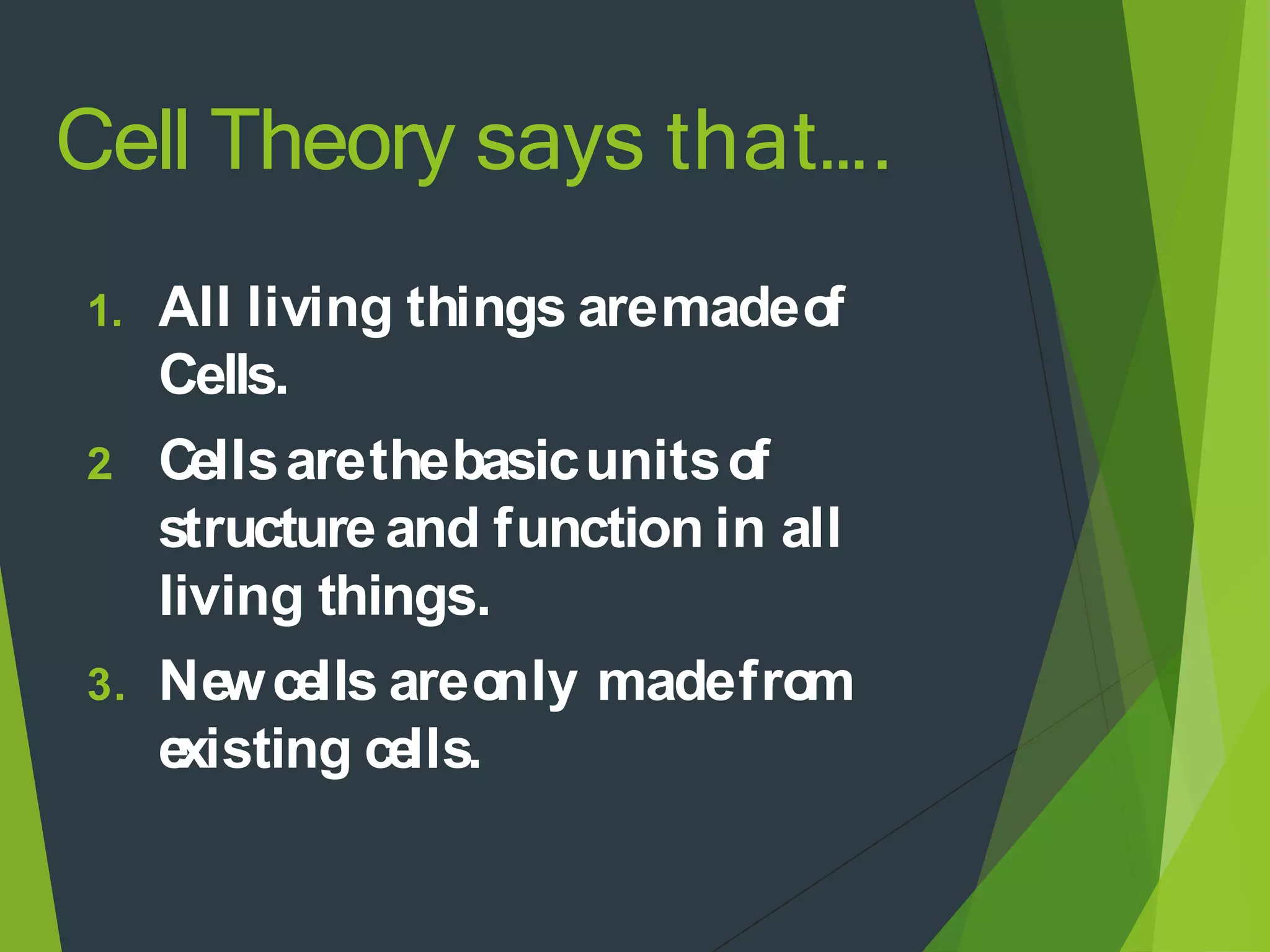 Cell Theory says that….

1. All living things are made of Cells.

2 Cells are the basic units of structure and function in all living things.

3. New cells are only made from existing cells.